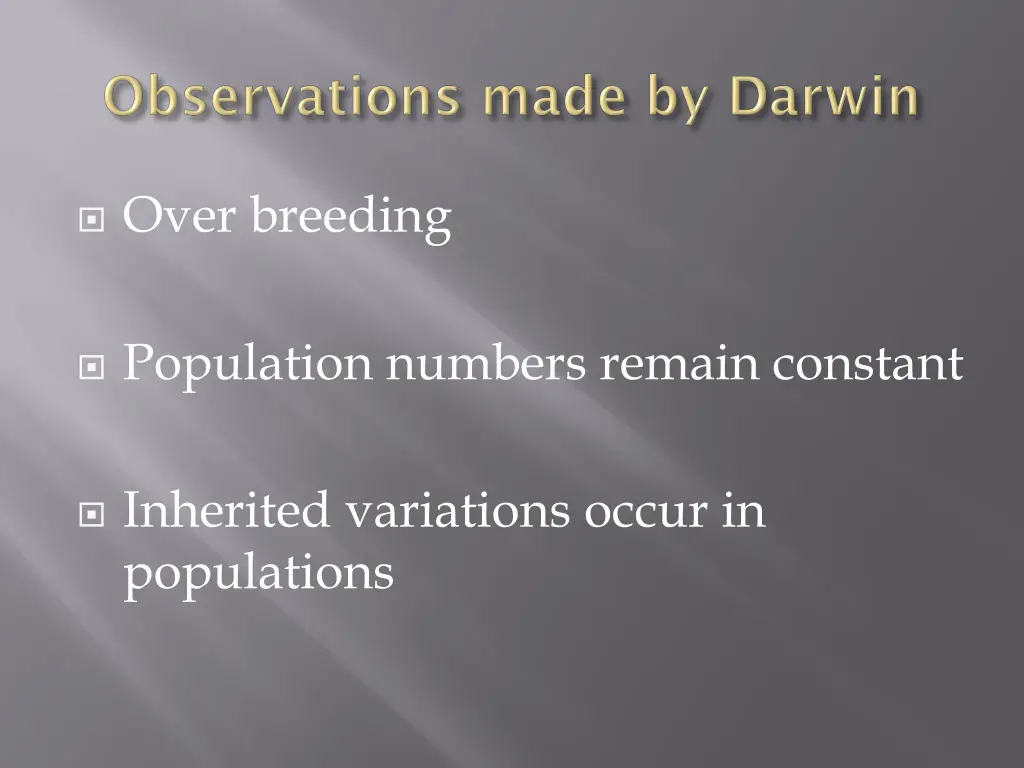 Observations made by Darwin

Over breeding

Population numbers remain constant

Inherited variations occur in populations